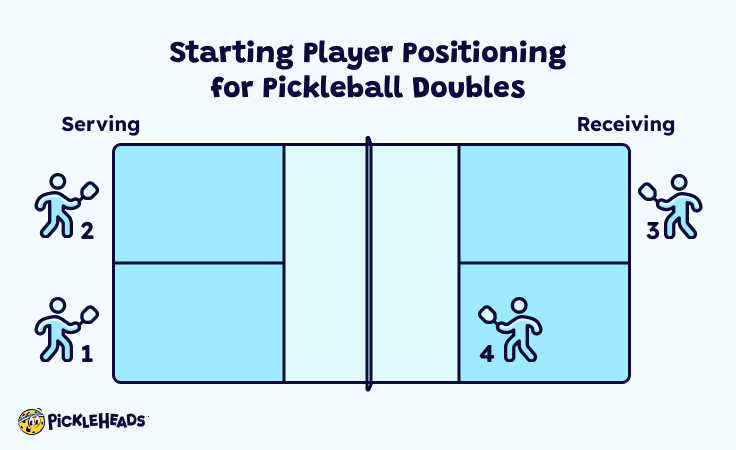 Starting Player Positioning for Pickleball Doubles

Serving

Receiving

2

3

1

4

PICKLEHEADS